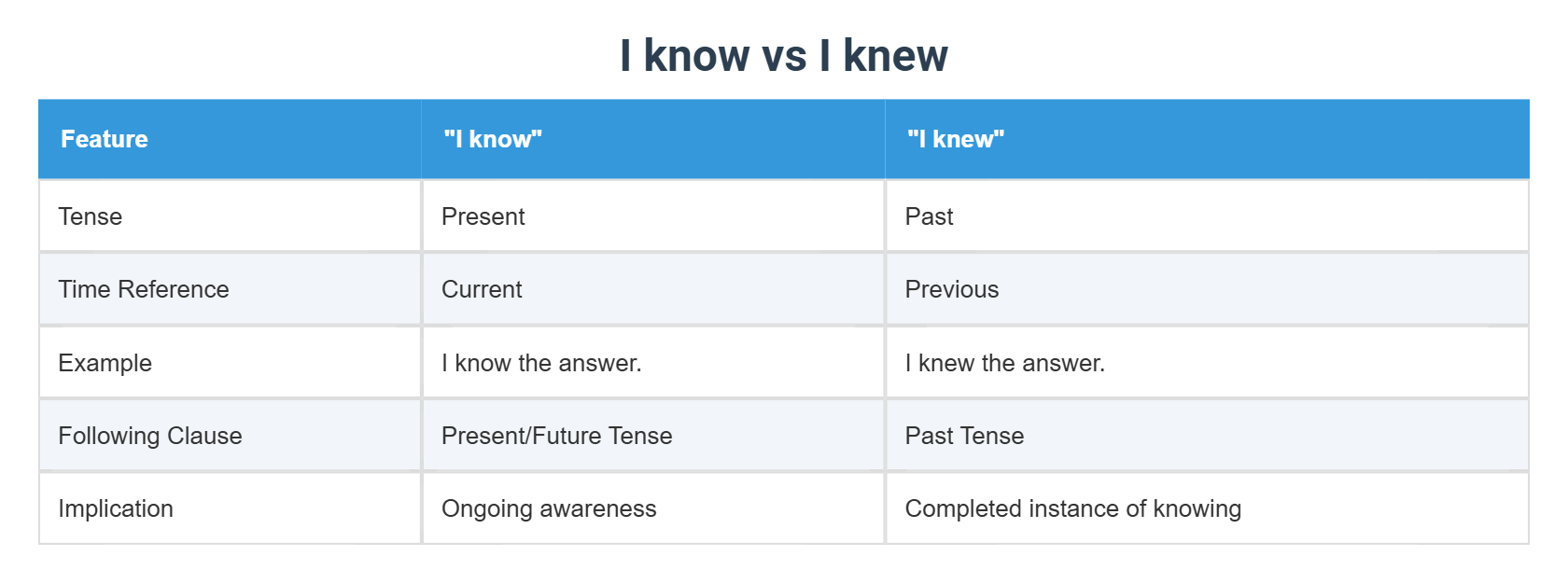 I know vs I knew

| Feature | "I know" | "I knew" |
|---|---|---|
| Tense | Present | Past |
| Time Reference | Current | Previous |
| Example | I know the answer. | I knew the answer. |
| Following Clause | Present/Future Tense | Past Tense |
| Implication | Ongoing awareness | Completed instance of knowing |